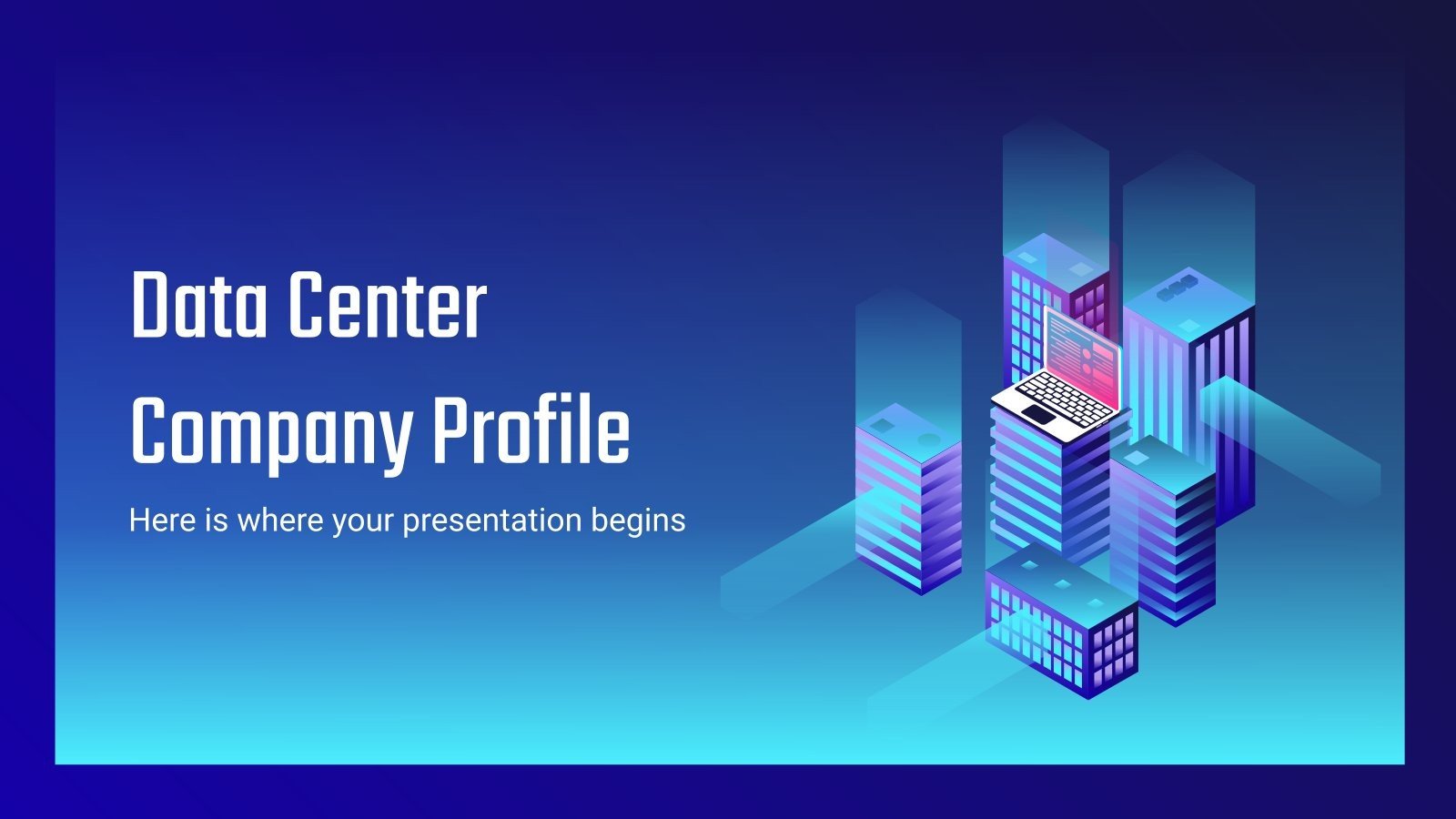 Data Center Company Profile

Here is where your presentation begins